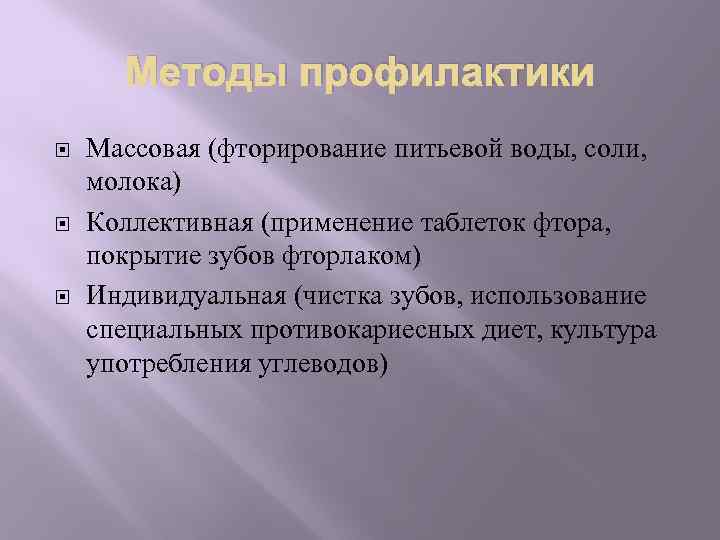 Методы профилактики

Массовая (фторирование питьевой воды, соли, молока)

Коллективная (применение таблеток фтора, покрытие зубов фторлаком)

Индивидуальная (чистка зубов, использование специальных противокариесных диет, культура употребления углеводов)